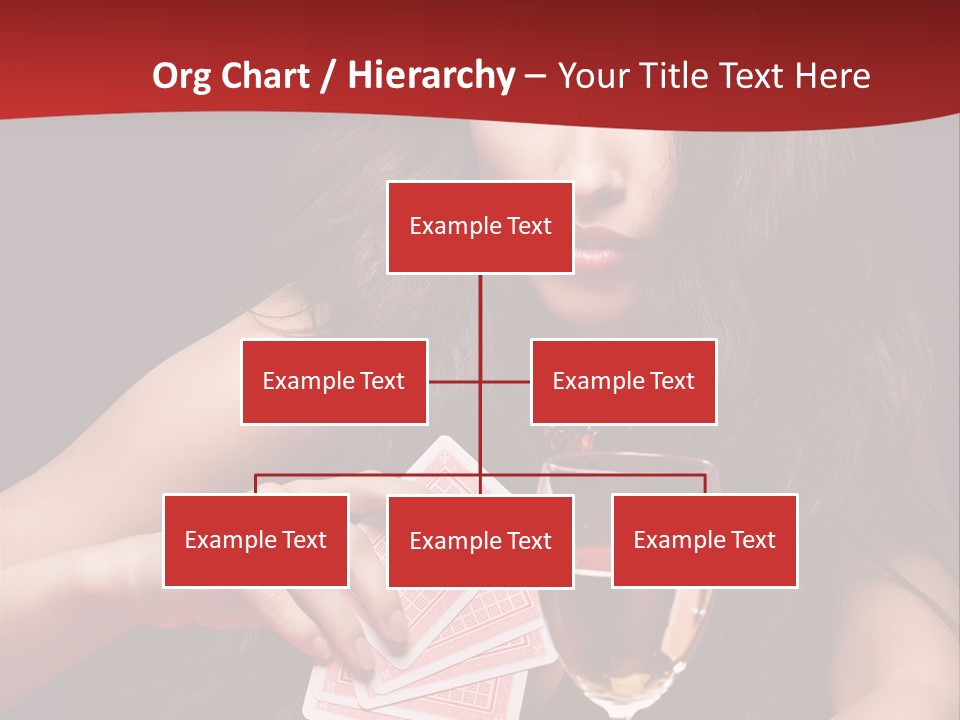 Org Chart / Hierarchy – Your Title Text Here

Example Text

Example Text

Example Text

Example Text

Example Text

Example Text